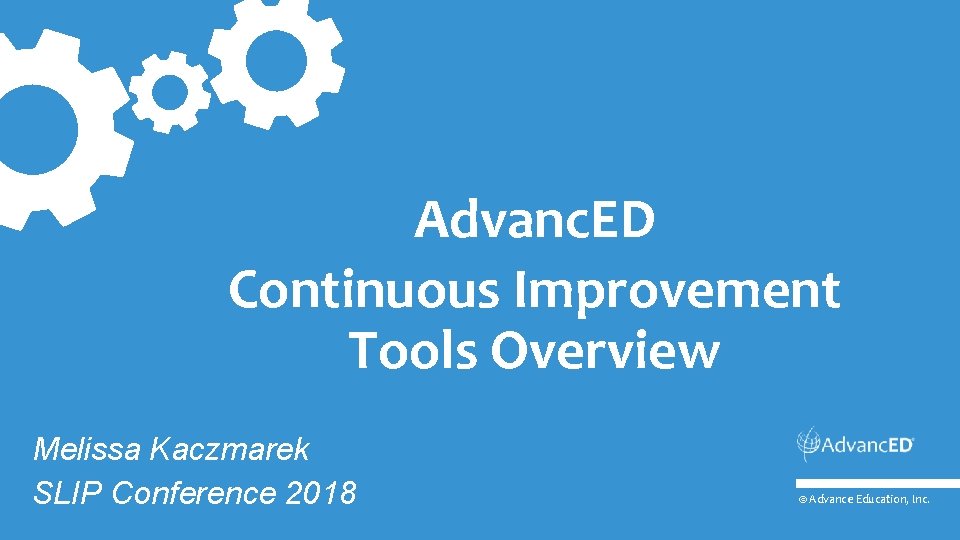 AdvancED
Continuous Improvement
Tools Overview

Melissa Kaczmarek
SLIP Conference 2018

AdvancED®

© Advance Education, Inc.